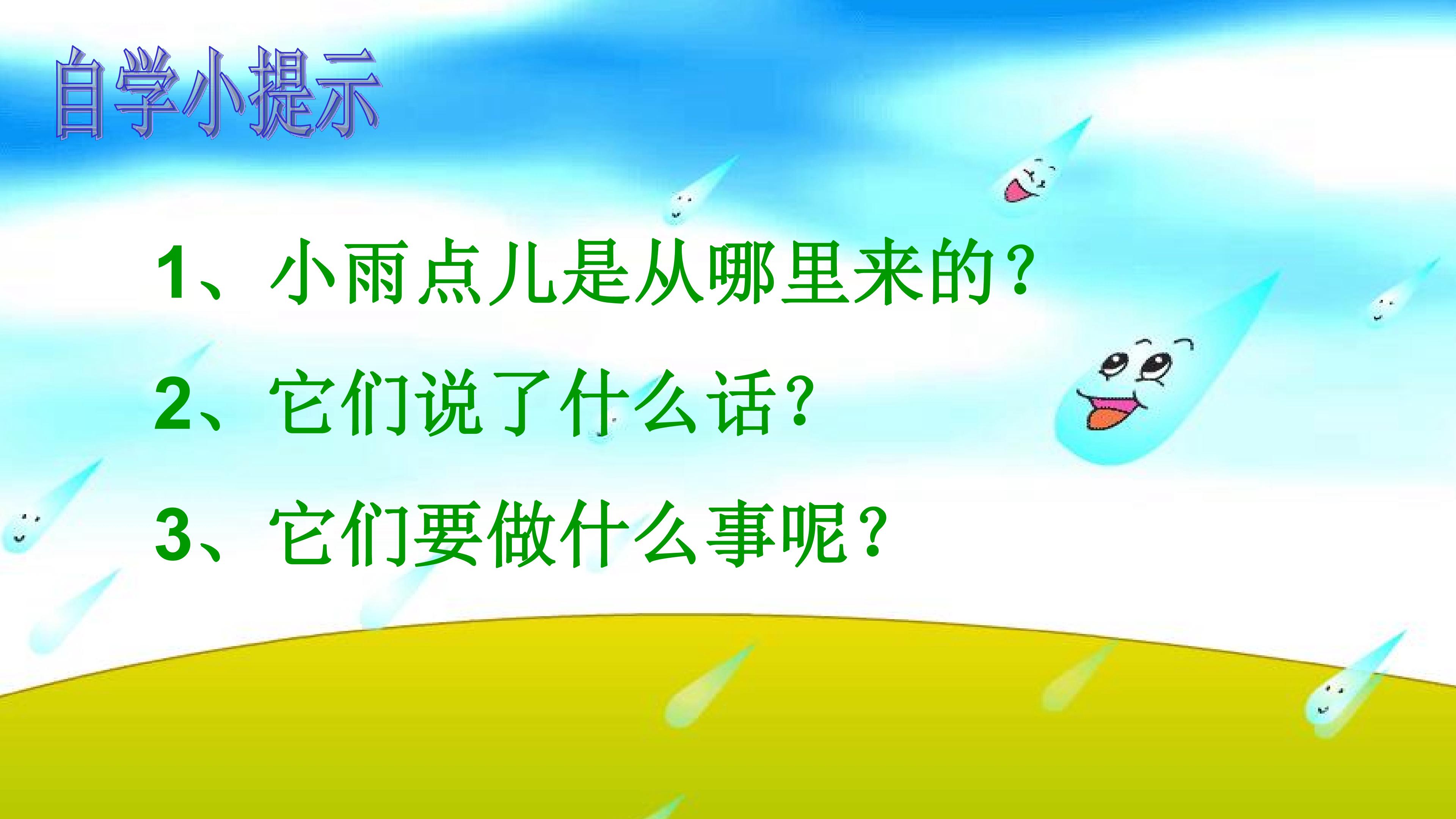 自学小提示

1、小雨点儿是从哪里来的？

2、它们说了什么话？

3、它们要做什么事呢？